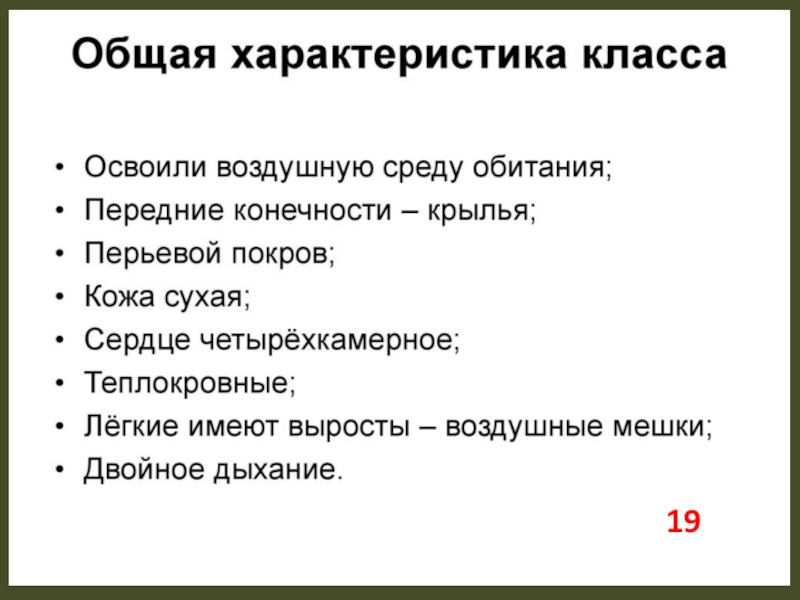 Общая характеристика класса

• Освоили воздушную среду обитания;
• Передние конечности – крылья;
• Перьевой покров;
• Кожа сухая;
• Сердце четырёхкамерное;
• Теплокровные;
• Лёгкие имеют выросты – воздушные мешки;
• Двойное дыхание.

19